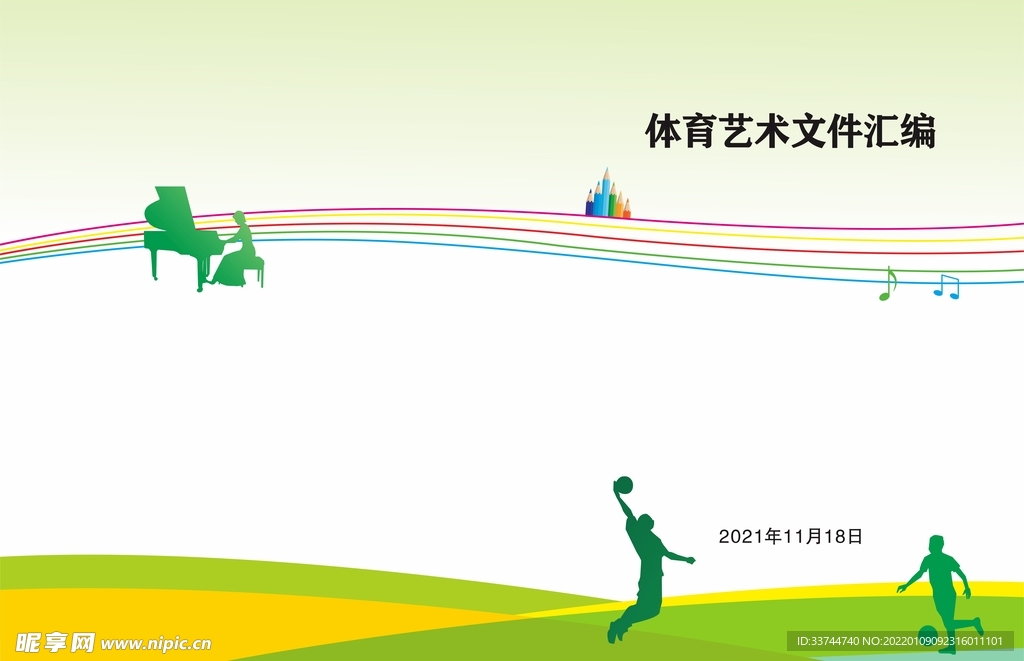 体育艺术文件汇编

2021年11月18日

昵享网 www.nipic.cn

ID:33744740 NO:20220109092316011101